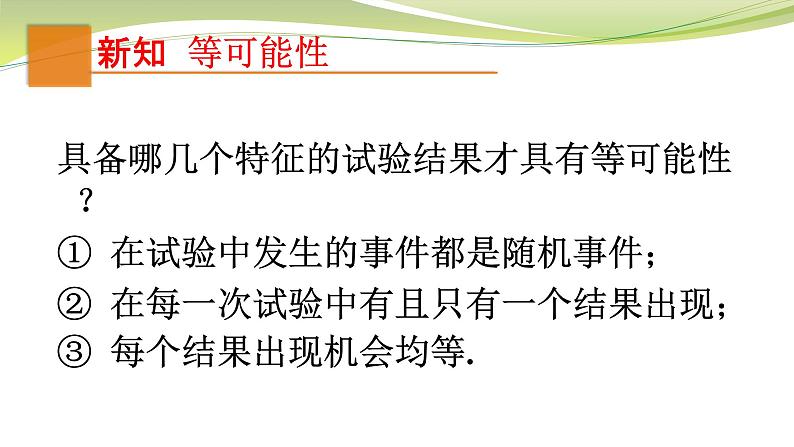 新知 等可能性

具备哪几个特征的试验结果才具有等可能性？

① 在试验中发生的事件都是随机事件；
② 在每一次试验中有且只有一个结果出现；
③ 每个结果出现机会均等.